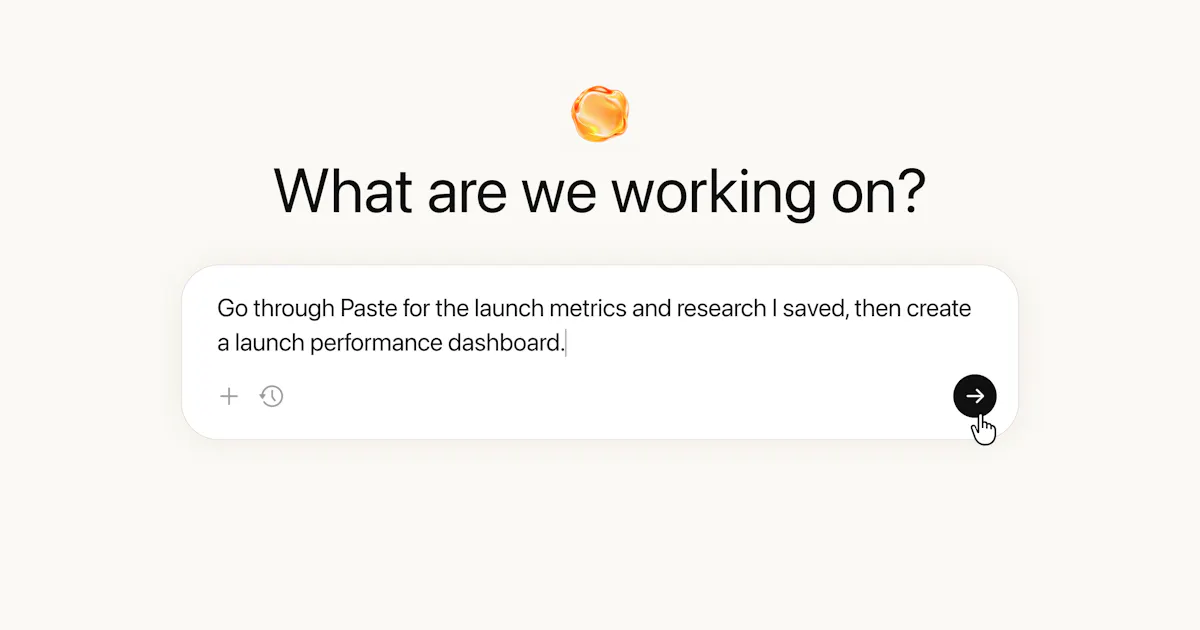 What are we working on?

Go through Paste for the launch metrics and research I saved, then create a launch performance dashboard.